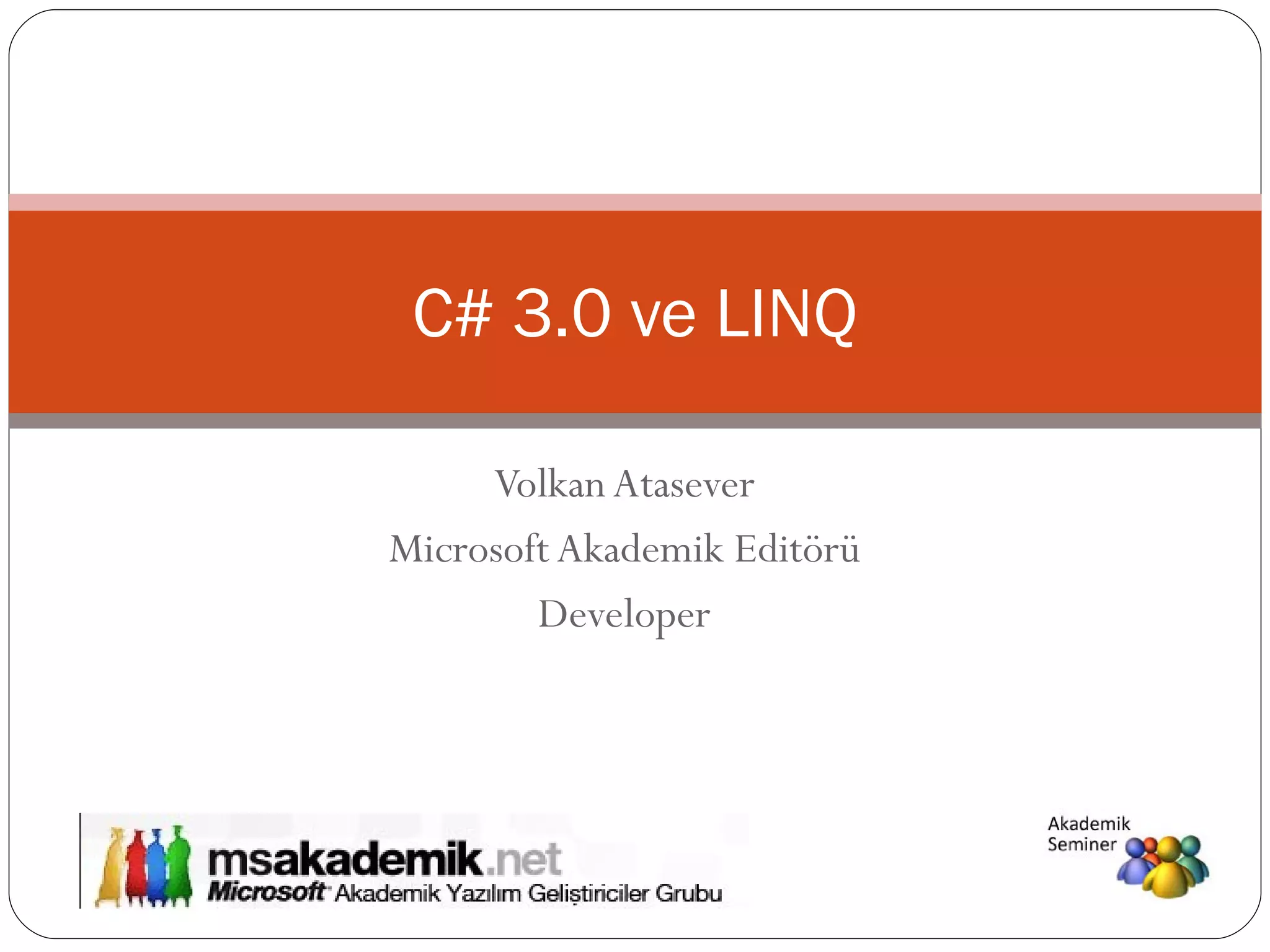 C# 3.0 ve LINQ

Volkan Atasever
Microsoft Akademik Editörü
Developer

msakademik.net
Microsoft Akademik Yazılım Geliştiriciler Grubu

Akademik
Seminer